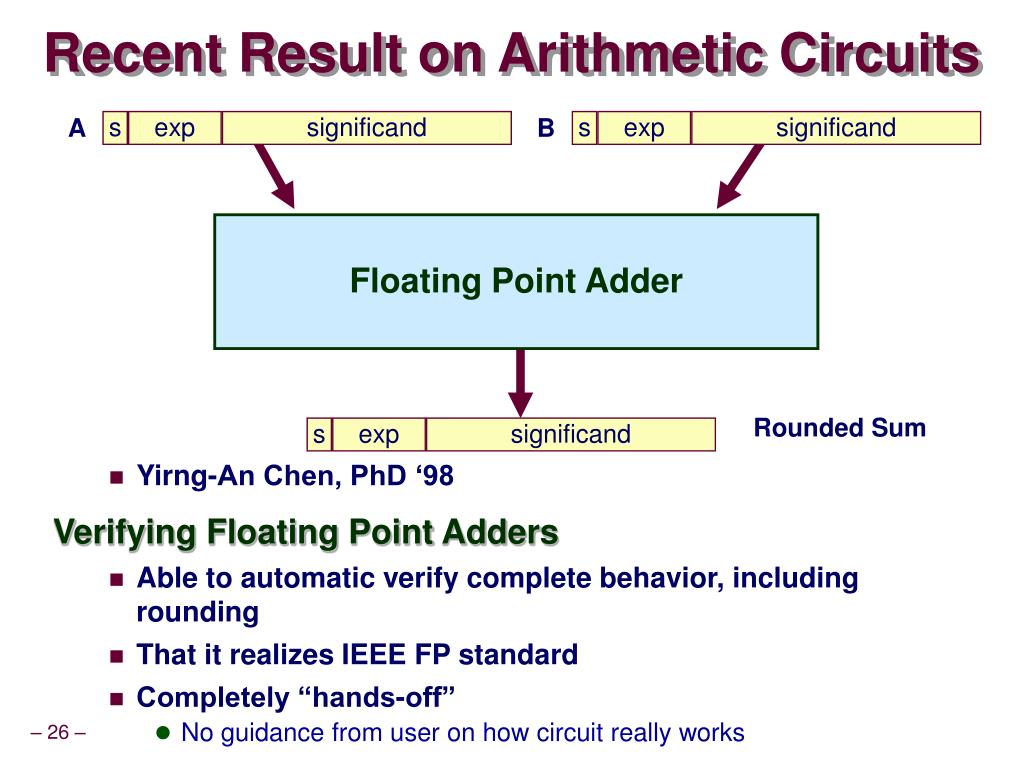 Recent Result on Arithmetic Circuits

A s exp significand

B s exp significand

Floating Point Adder

s exp significand

Rounded Sum

Yirng-An Chen, PhD ‘98

Verifying Floating Point Adders

Able to automatic verify complete behavior, including rounding

That it realizes IEEE FP standard

Completely “hands-off”

No guidance from user on how circuit really works

– 26 –